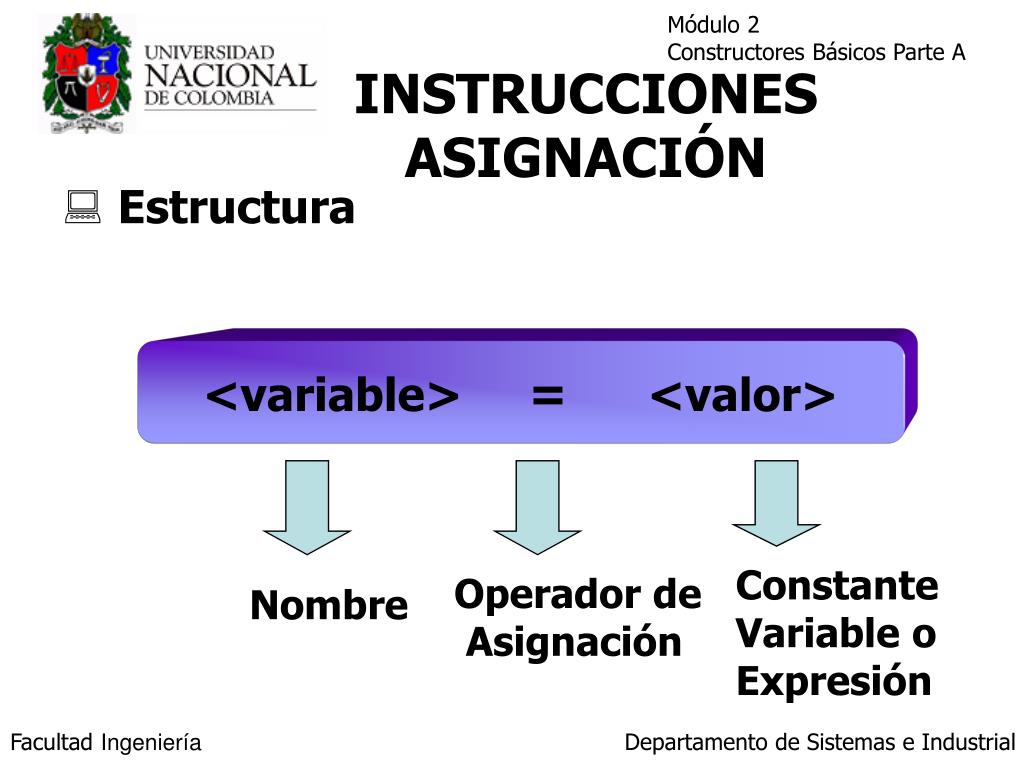 UNIVERSIDAD NACIONAL DE COLOMBIA

Módulo 2
Constructores Básicos Parte A

INSTRUCCIONES ASIGNACIÓN

Estructura

<variable> = <valor>

Nombre

Operador de Asignación

Constante Variable o Expresión

Facultad Ingeniería

Departamento de Sistemas e Industrial